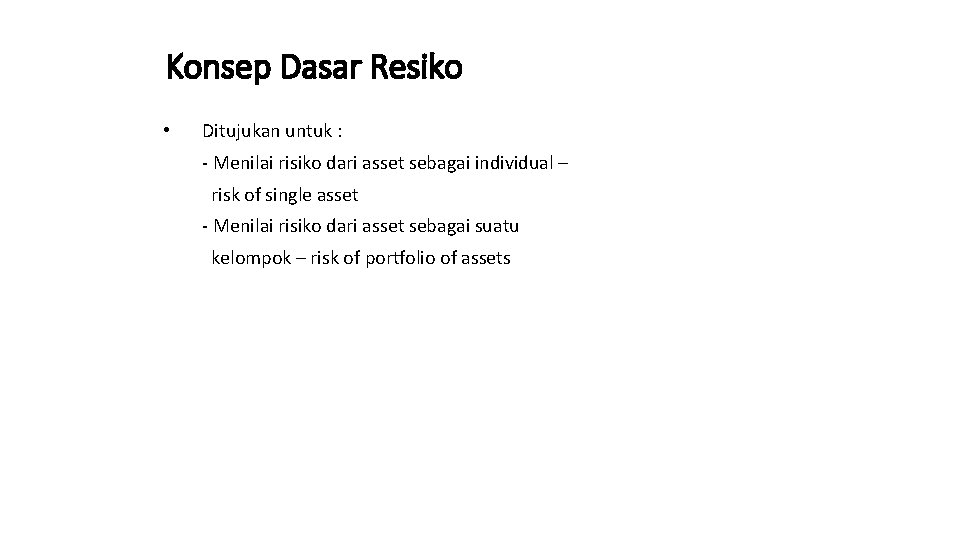 Konsep Dasar Resiko

• Ditujukan untuk :
- Menilai risiko dari asset sebagai individual – risk of single asset
- Menilai risiko dari asset sebagai suatu kelompok – risk of portfolio of assets